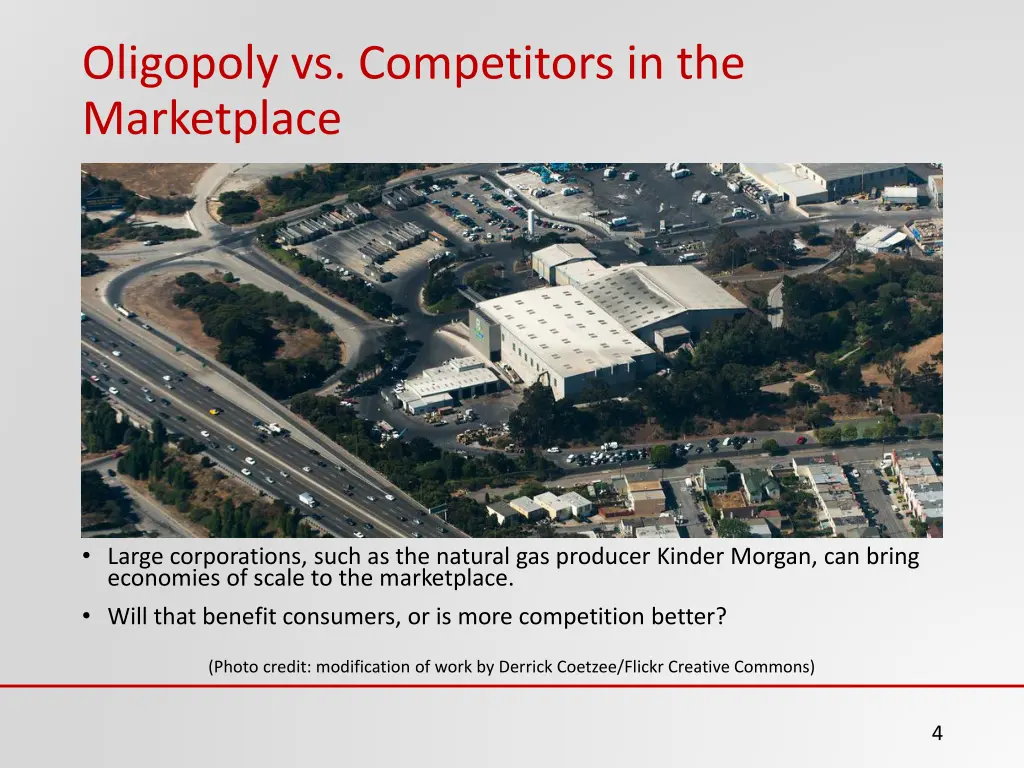 Oligopoly vs. Competitors in the Marketplace

• Large corporations, such as the natural gas producer Kinder Morgan, can bring economies of scale to the marketplace.
• Will that benefit consumers, or is more competition better?

(Photo credit: modification of work by Derrick Coetzee/Flickr Creative Commons)

4